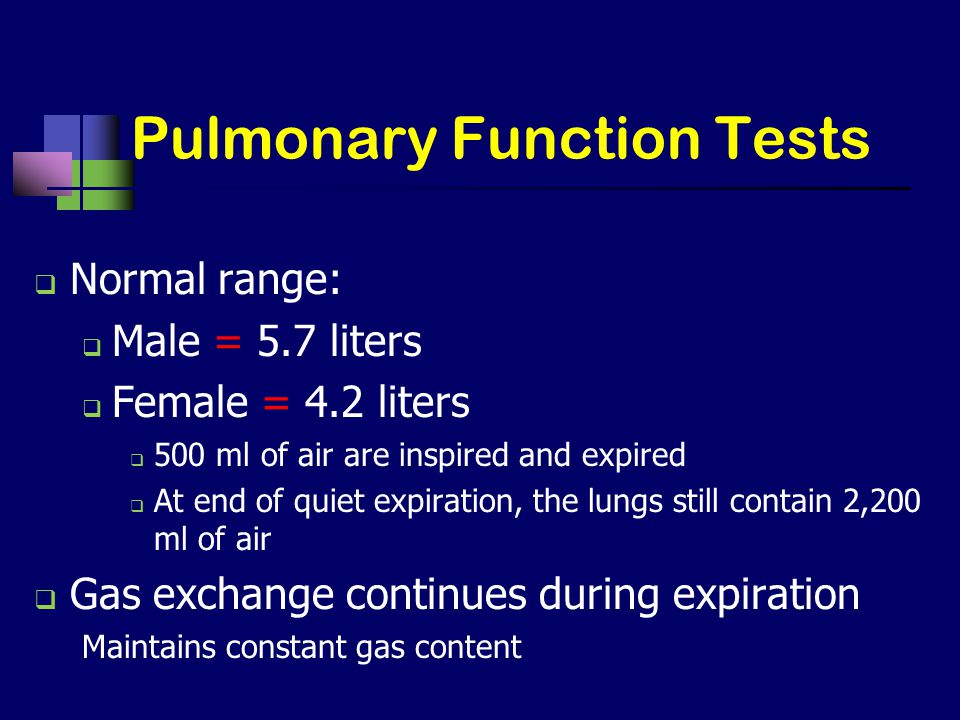 Pulmonary Function Tests

Normal range:

Male = 5.7 liters

Female = 4.2 liters

500 ml of air are inspired and expired

At end of quiet expiration, the lungs still contain 2,200 ml of air

Gas exchange continues during expiration

Maintains constant gas content